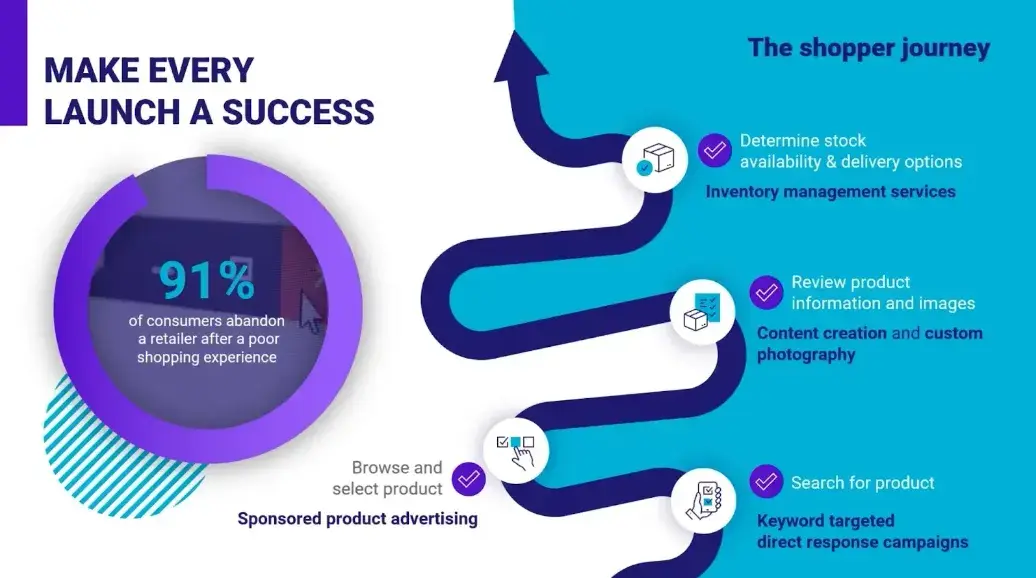 MAKE EVERY LAUNCH A SUCCESS

91%
of consumers abandon a retailer after a poor shopping experience

The shopper journey

Determine stock availability & delivery options
Inventory management services

Review product information and images
Content creation and custom photography

Browse and select product
Sponsored product advertising

Search for product
Keyword targeted direct response campaigns